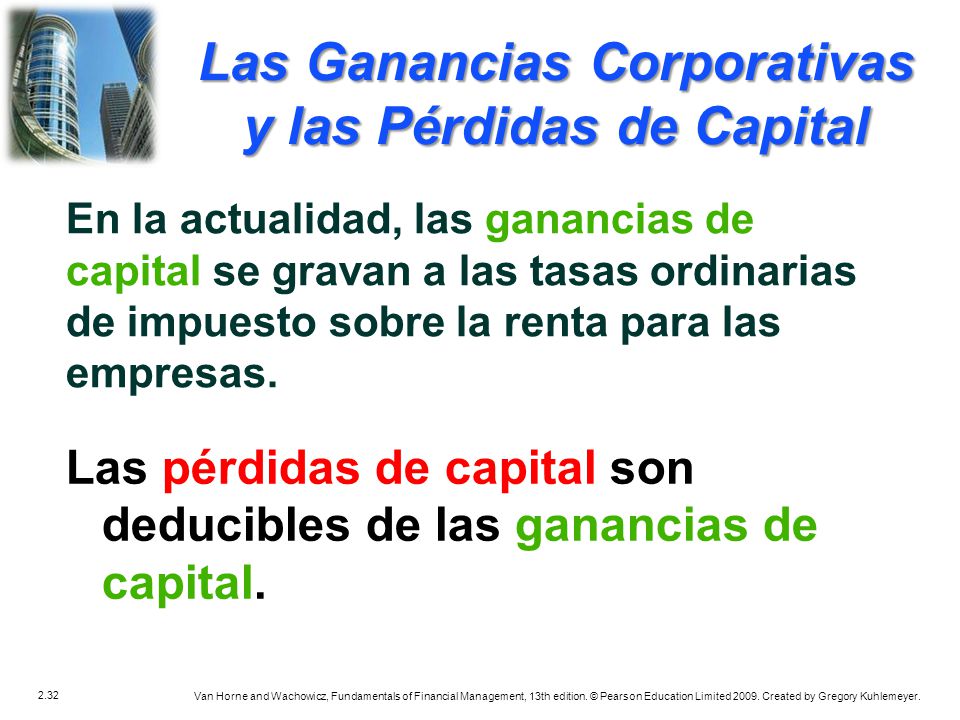 Las Ganancias Corporativas y las Pérdidas de Capital

En la actualidad, las ganancias de capital se gravan a las tasas ordinarias de impuesto sobre la renta para las empresas.

Las pérdidas de capital son deducibles de las ganancias de capital.

2.32

Van Horne and Wachowicz, Fundamentals of Financial Management, 13th edition. © Pearson Education Limited 2009. Created by Gregory Kuhlemeyer.